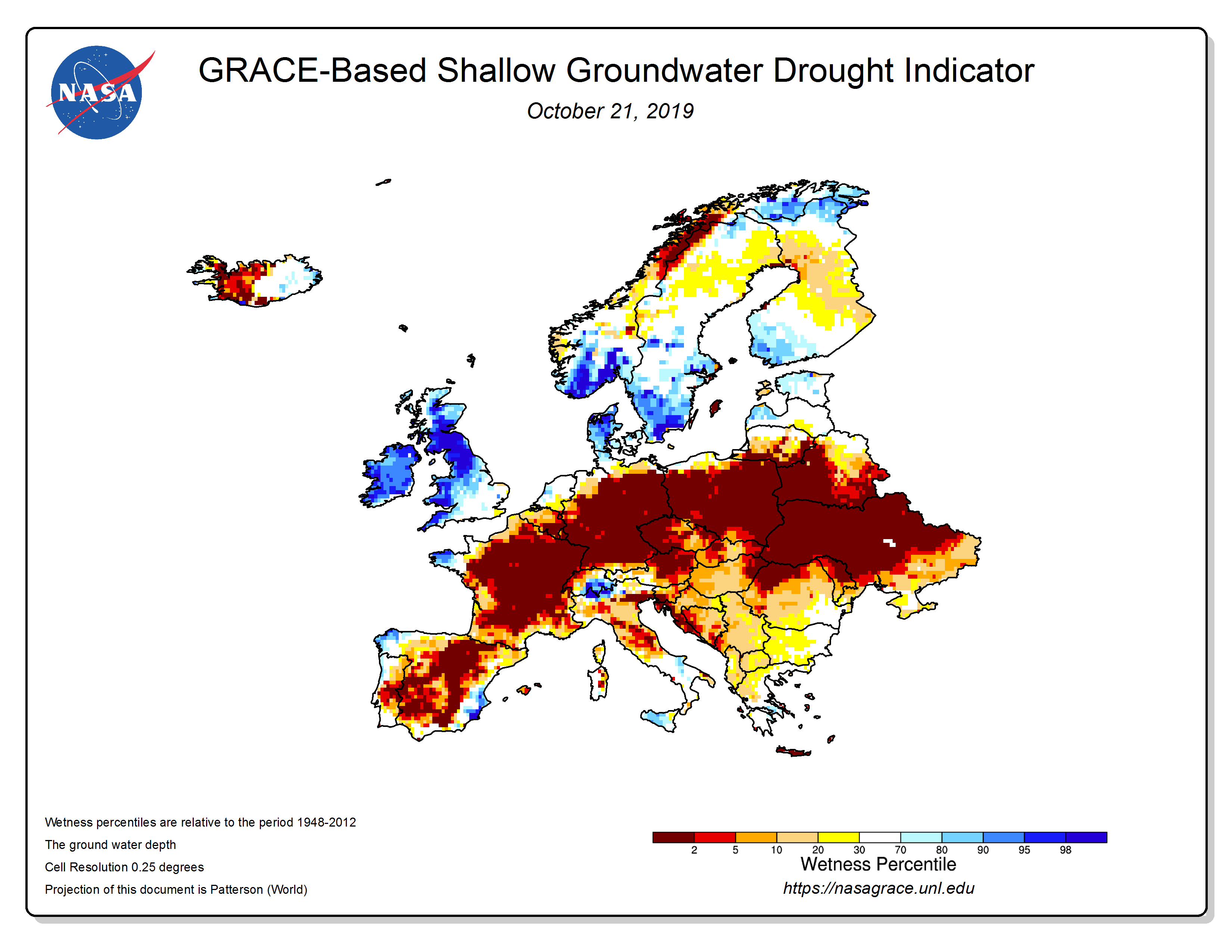 NASA

GRACE-Based Shallow Groundwater Drought Indicator

October 21, 2019

Wetness percentiles are relative to the period 1948-2012

The ground water depth

Cell Resolution 0.25 degrees

Projection of this document is Patterson (World)

2 5 10 20 30 70 80 90 95 98

Wetness Percentile

https://nasagrace.unl.edu